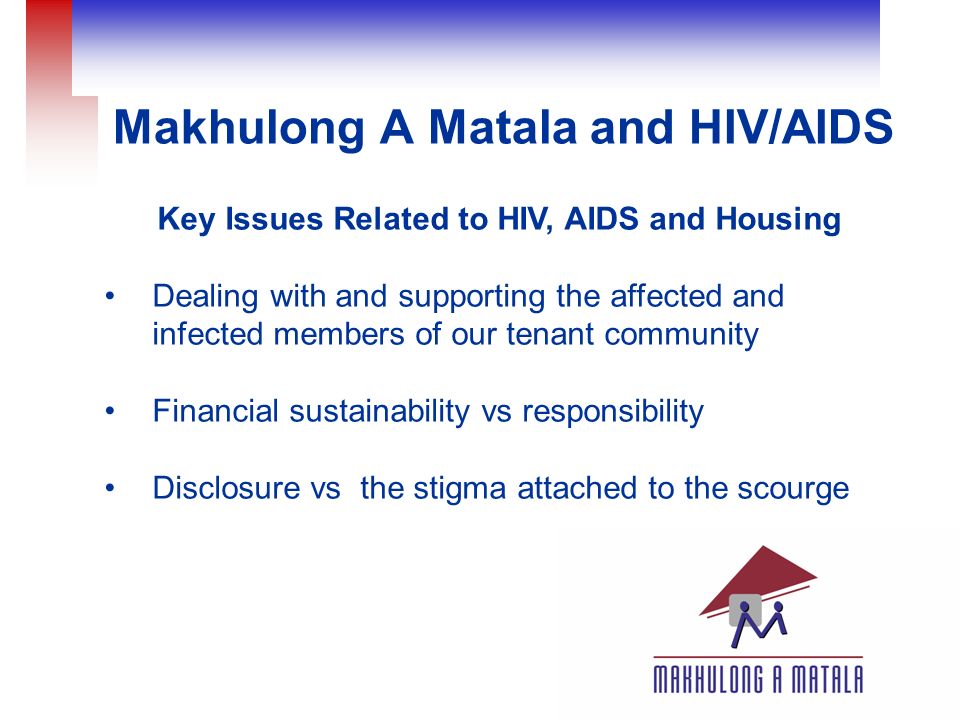 Makhulong A Matala and HIV/AIDS

Key Issues Related to HIV, AIDS and Housing

• Dealing with and supporting the affected and infected members of our tenant community

• Financial sustainability vs responsibility

• Disclosure vs the stigma attached to the scourge

MAKHULONG A MATALA